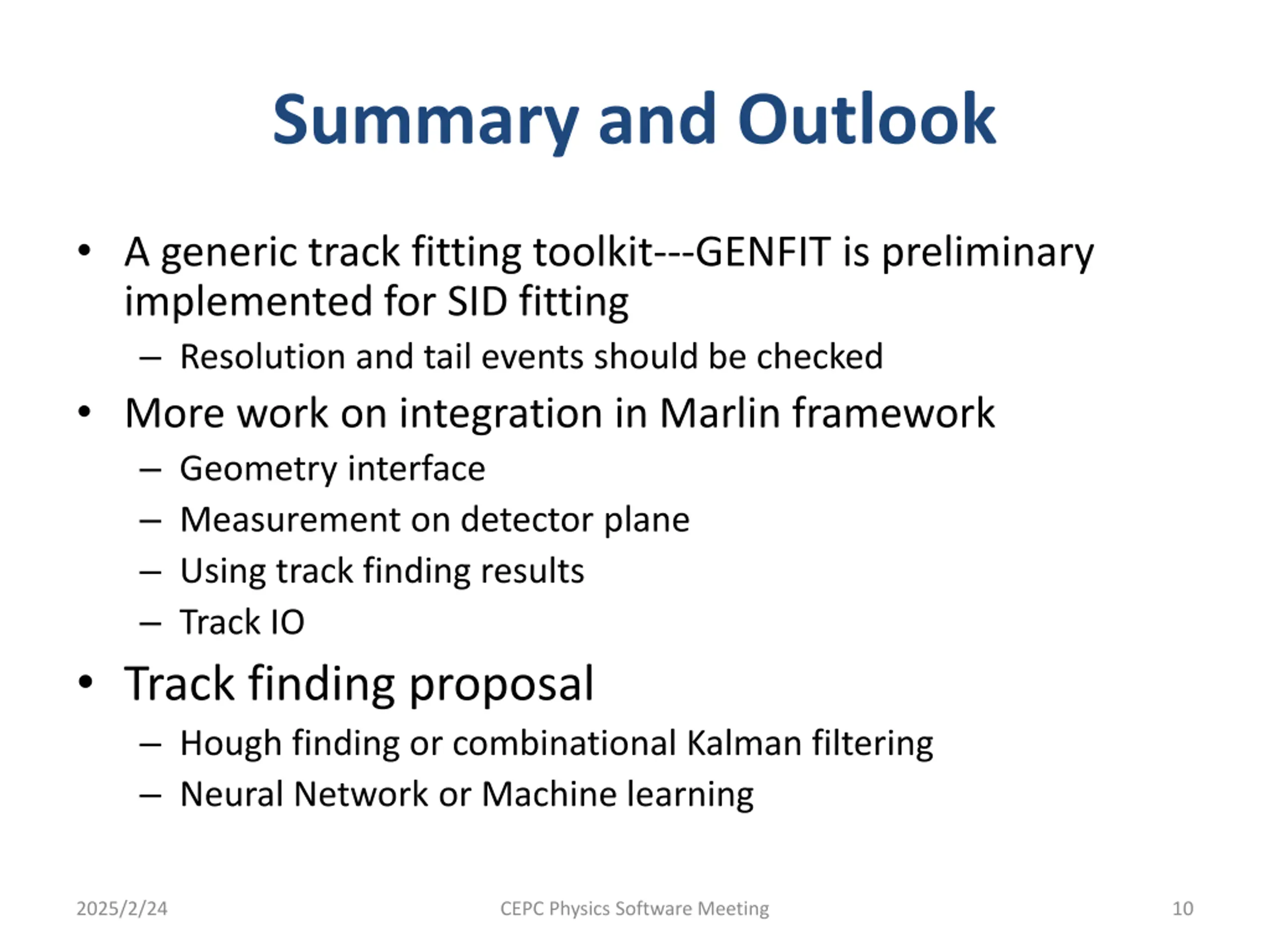 Summary and Outlook

• A generic track fitting toolkit---GENFIT is preliminary implemented for SID fitting
– Resolution and tail events should be checked
• More work on integration in Marlin framework
– Geometry interface
– Measurement on detector plane
– Using track finding results
– Track IO
• Track finding proposal
– Hough finding or combinational Kalman filtering
– Neural Network or Machine learning

2025/2/24 CEPC Physics Software Meeting 10